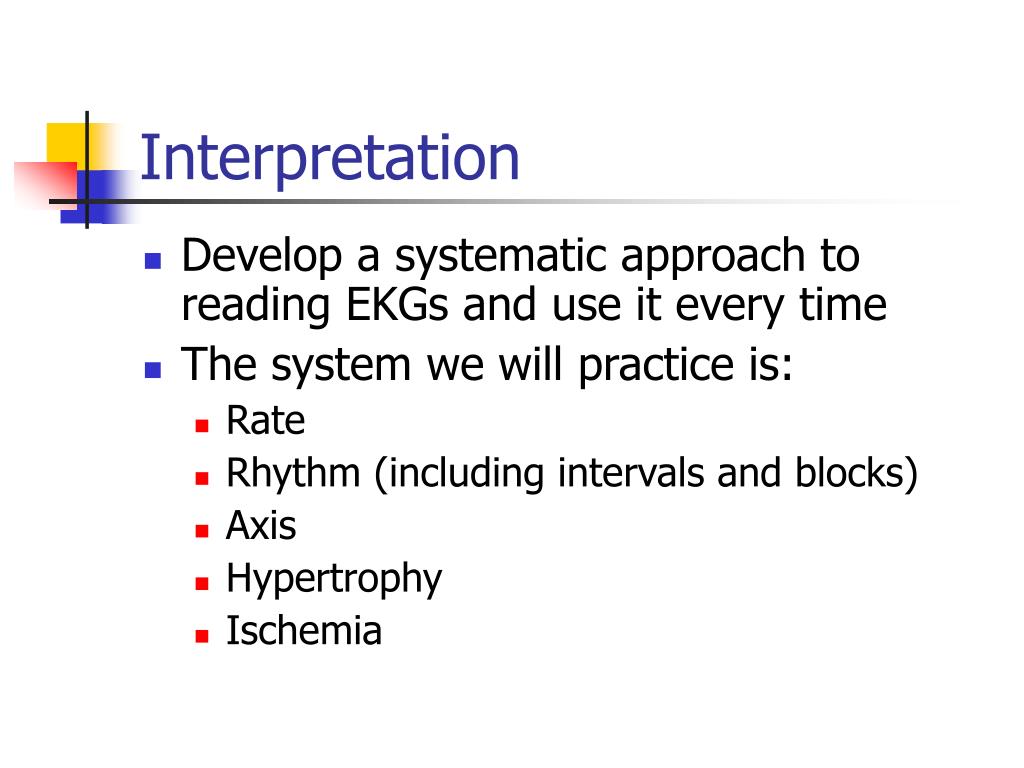 Interpretation

- Develop a systematic approach to reading EKGs and use it every time
- The system we will practice is:
  - Rate
  - Rhythm (including intervals and blocks)
  - Axis
  - Hypertrophy
  - Ischemia